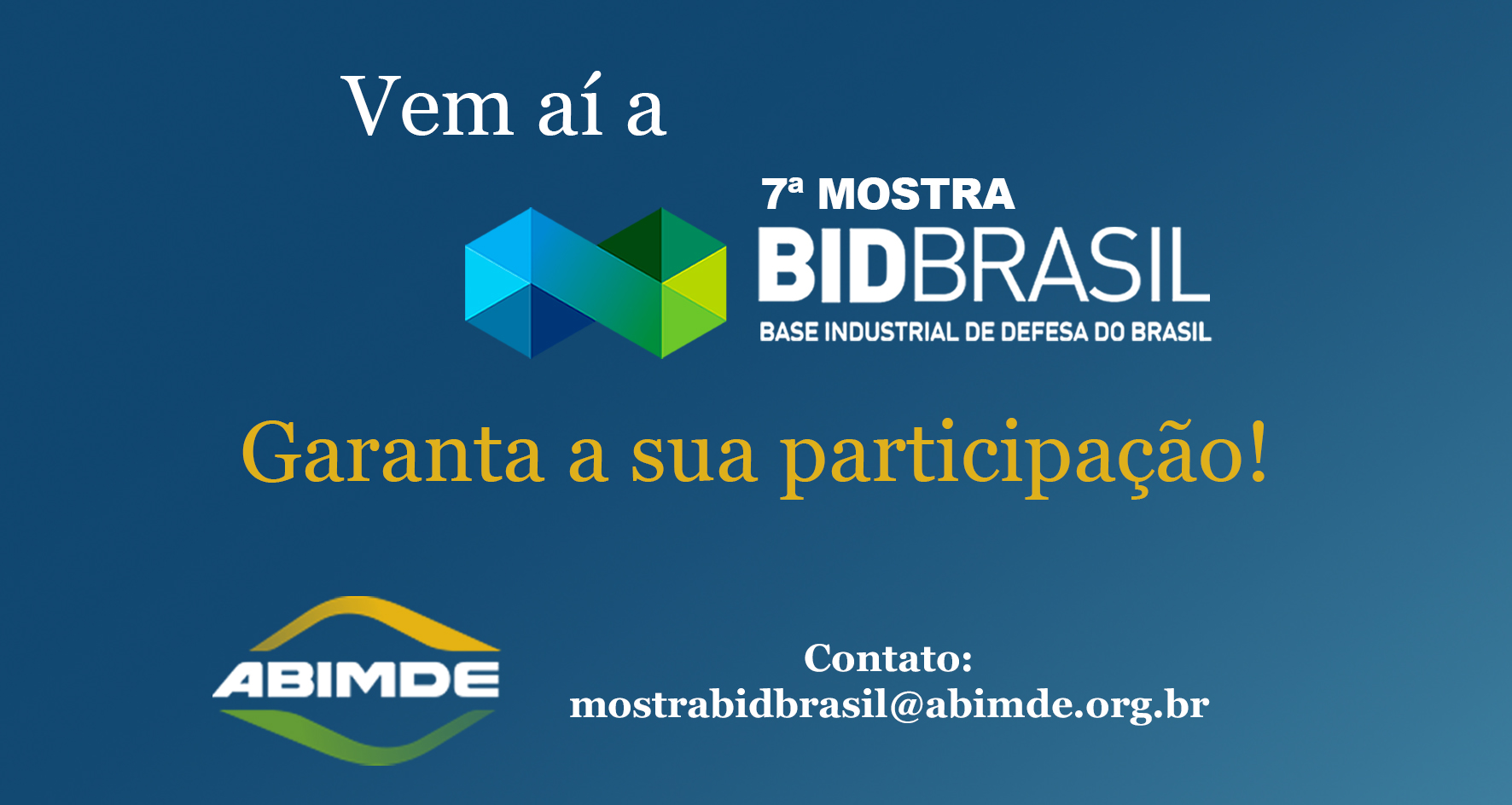 Vem aí a

7ª MOSTRA
BIDBRASIL
BASE INDUSTRIAL DE DEFESA DO BRASIL

Garanta a sua participação!

ABIMDE

Contato:
mostrabidbrasil@abimde.org.br